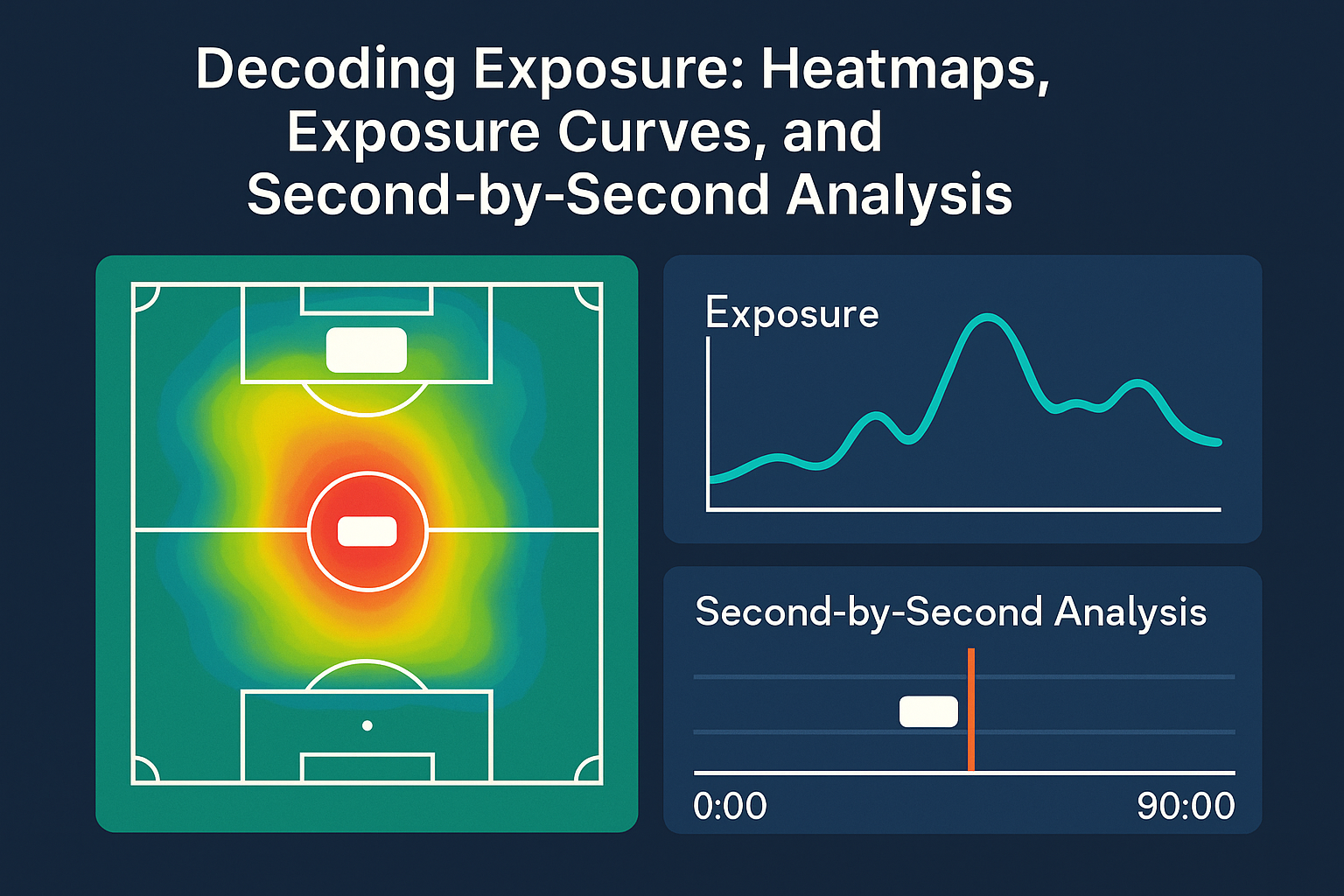 Decoding Exposure: Heatmaps, Exposure Curves, and Second-by-Second Analysis

Exposure

Second-by-Second Analysis

0:00

90:00